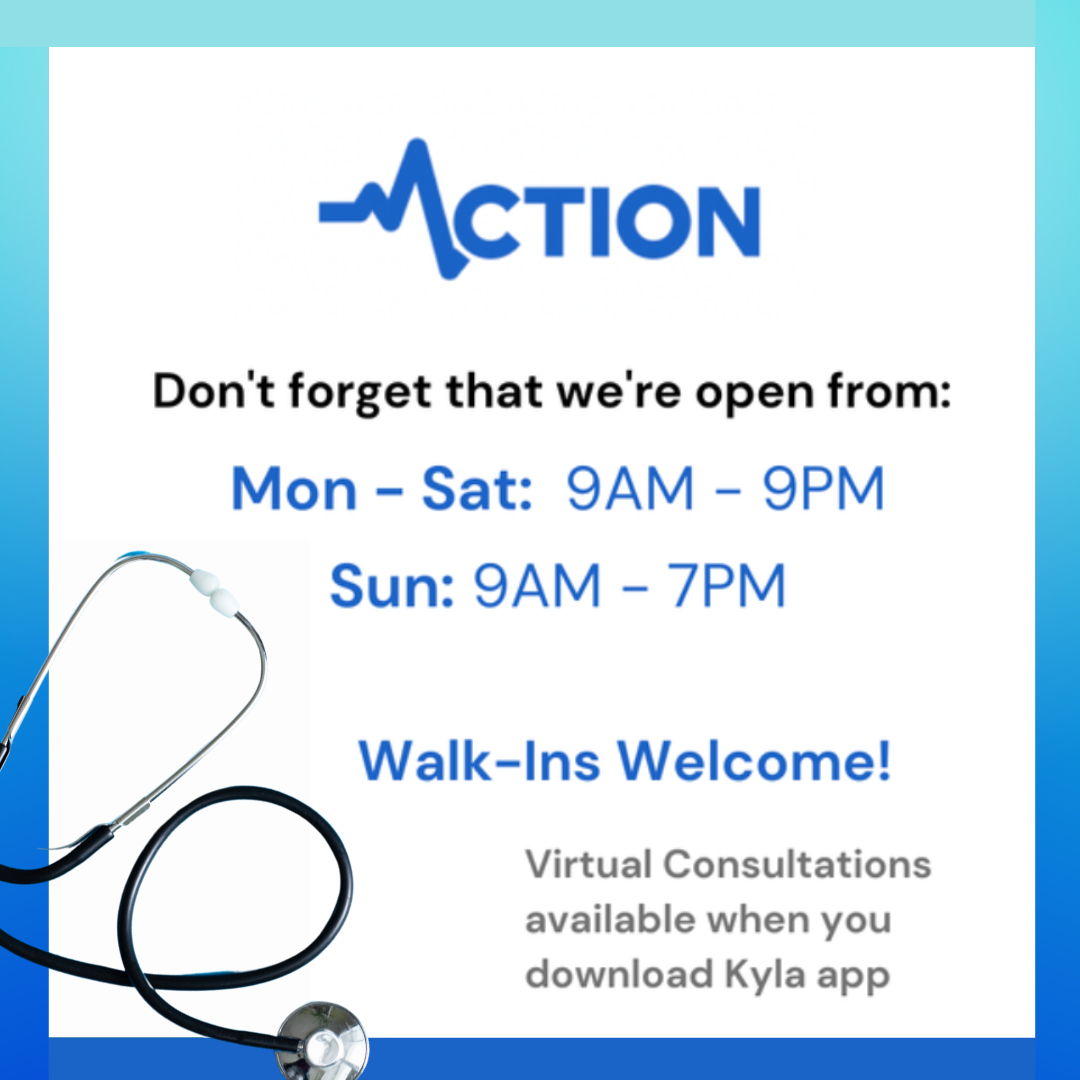 ACTION

Don't forget that we're open from:

Mon - Sat: 9AM - 9PM
Sun: 9AM - 7PM

Walk-Ins Welcome!

Virtual Consultations available when you download Kyla app